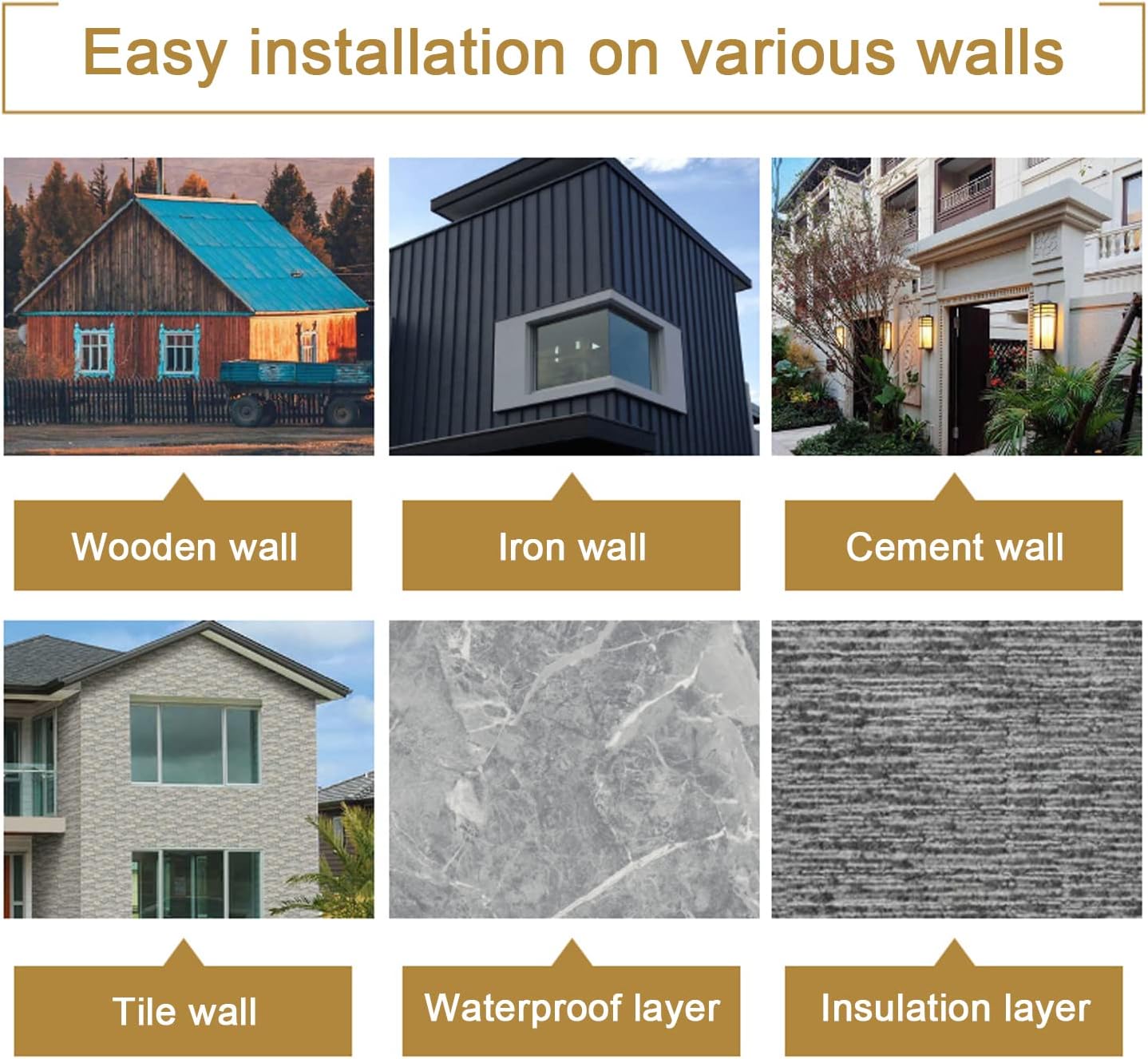 Easy installation on various walls

Wooden wall

Iron wall

Cement wall

Tile wall

Waterproof layer

Insulation layer